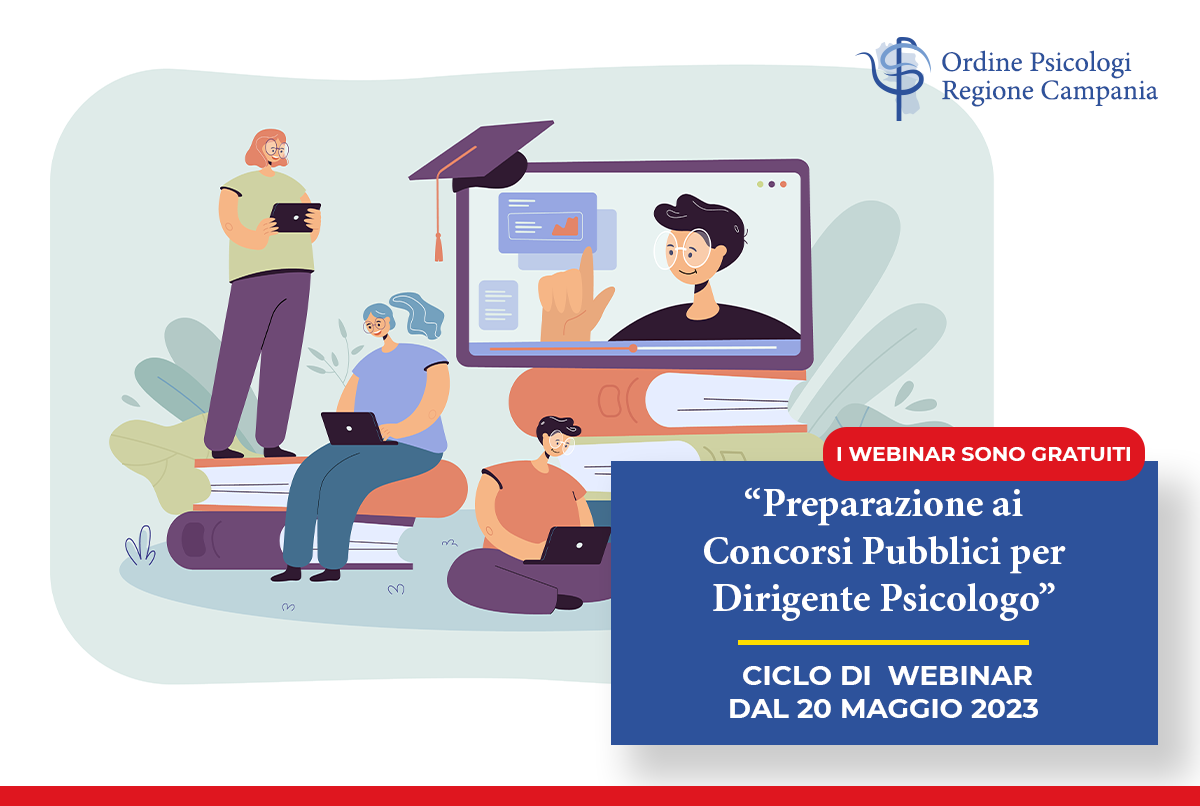 Ordine Psicologi
Regione Campania

I WEBINAR SONO GRATUITI

“Preparazione ai Concorsi Pubblici per Dirigente Psicologo”

CICLO DI WEBINAR
DAL 20 MAGGIO 2023